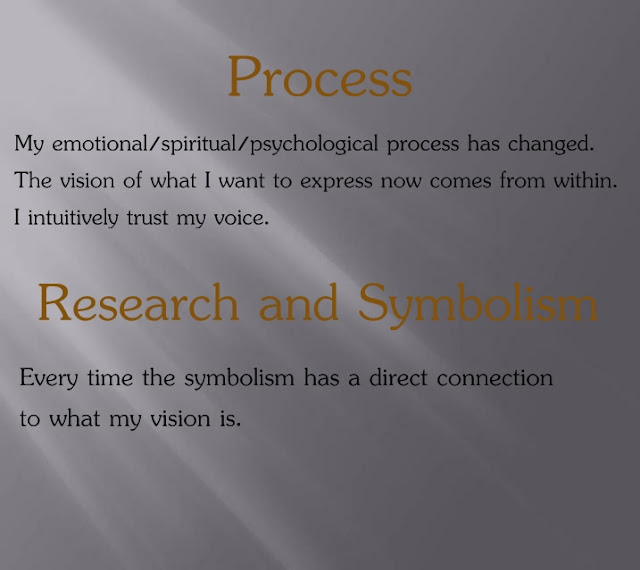 Process

My emotional/spiritual/psychological process has changed. The vision of what I want to express now comes from within. I intuitively trust my voice.

Research and Symbolism

Every time the symbolism has a direct connection to what my vision is.